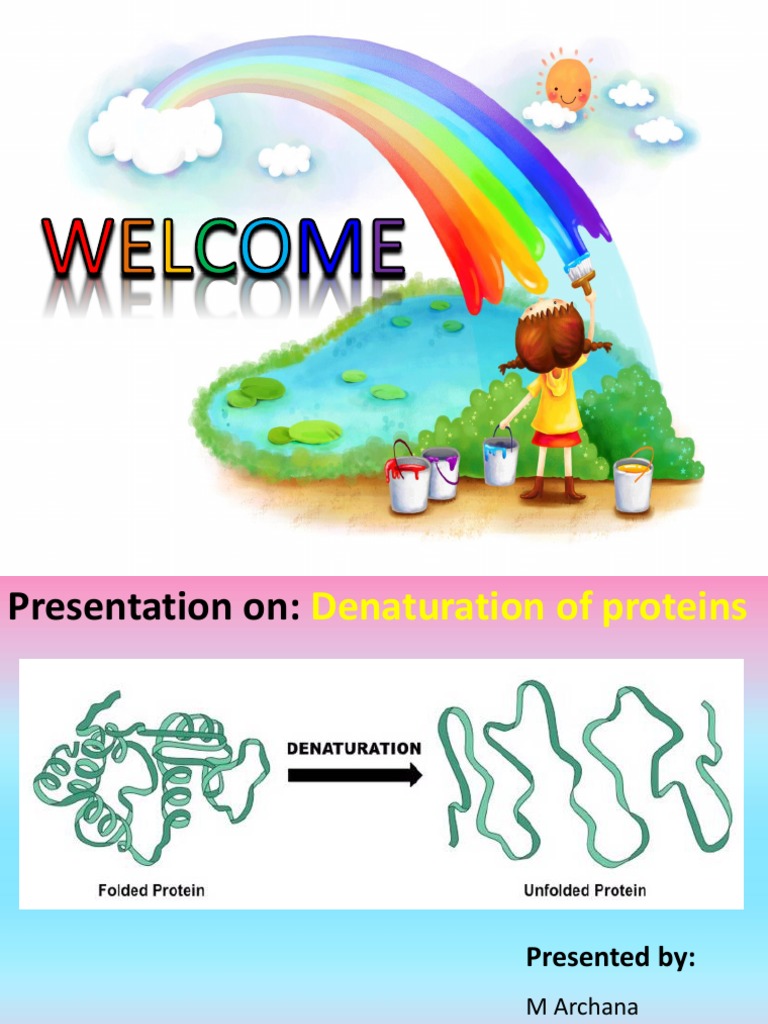 WELCOME

Presentation on: Denaturation of proteins

DENATURATION

Folded Protein

Unfolded Protein

Presented by:

M Archana